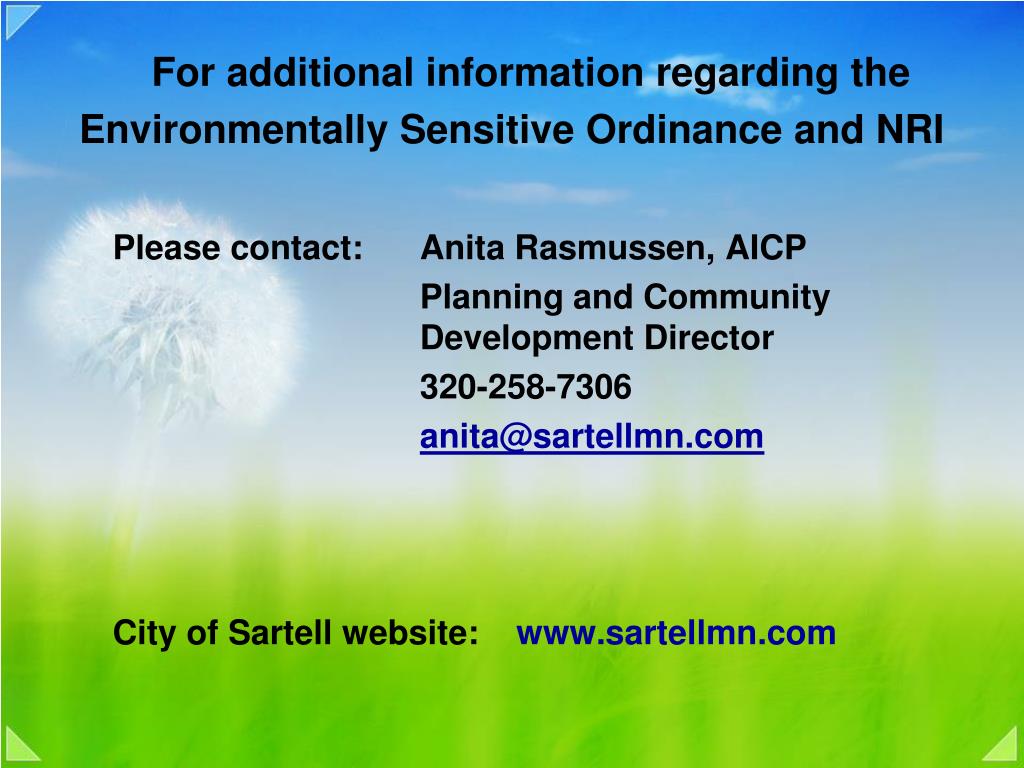 For additional information regarding the Environmentally Sensitive Ordinance and NRI

Please contact: Anita Rasmussen, AICP
Planning and Community Development Director
320-258-7306
anita@sartellmn.com

City of Sartell website: www.sartellmn.com